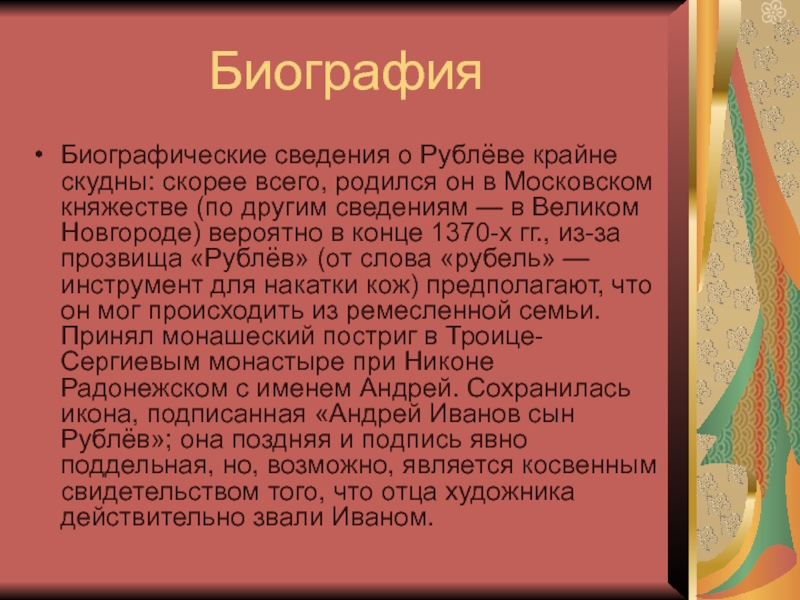 Биография

• Биографические сведения о Рублёве крайне скудны: скорее всего, родился он в Московском княжестве (по другим сведениям — в Великом Новгороде) вероятно в конце 1370-х гг., из-за прозвища «Рублёв» (от слова «рубель» — инструмент для накатки кож) предполагают, что он мог происходить из ремесленной семьи. Принял монашеский постриг в Троице-Сергиевым монастыре при Никоне Радонежском с именем Андрей. Сохранилась икона, подписанная «Андрей Иванов сын Рублёв»; она поздняя и подпись явно поддельная, но, возможно, является косвенным свидетельством того, что отца художника действительно звали Иваном.